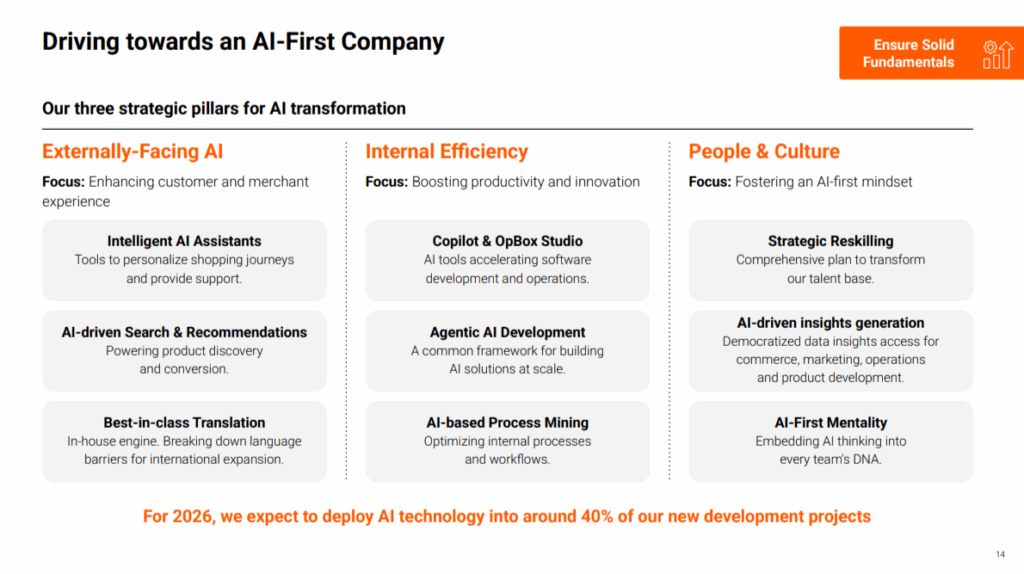 Driving towards an AI-First Company

Ensure Solid Fundamentals

Our three strategic pillars for AI transformation

Externally-Facing AI

Focus: Enhancing customer and merchant experience

Intelligent AI Assistants
Tools to personalize shopping journeys and provide support.

AI-driven Search & Recommendations
Powering product discovery and conversion.

Best-in-class Translation
In-house engine. Breaking down language barriers for international expansion.

Internal Efficiency

Focus: Boosting productivity and innovation

Copilot & OpBox Studio
AI tools accelerating software development and operations.

Agentic AI Development
A common framework for building AI solutions at scale.

AI-based Process Mining
Optimizing internal processes and workflows.

People & Culture

Focus: Fostering an AI-first mindset

Strategic Reskilling
Comprehensive plan to transform our talent base.

AI-driven insights generation
Democratized data insights access for commerce, marketing, operations and product development.

AI-First Mentality
Embedding AI thinking into every team's DNA.

For 2026, we expect to deploy AI technology into around 40% of our new development projects

14